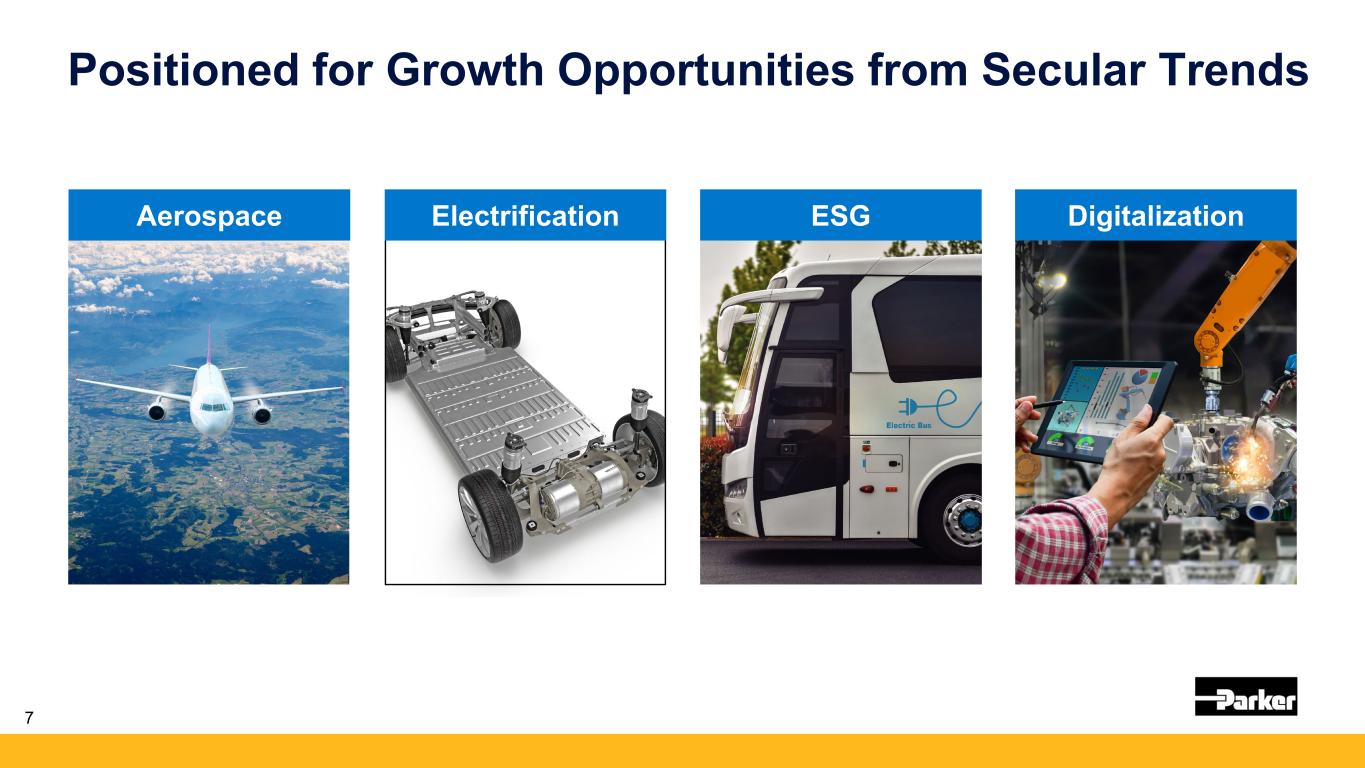 Positioned for Growth Opportunities from Secular Trends

Aerospace

Electrification

ESG

Electric Bus

Digitalization

7

Parker